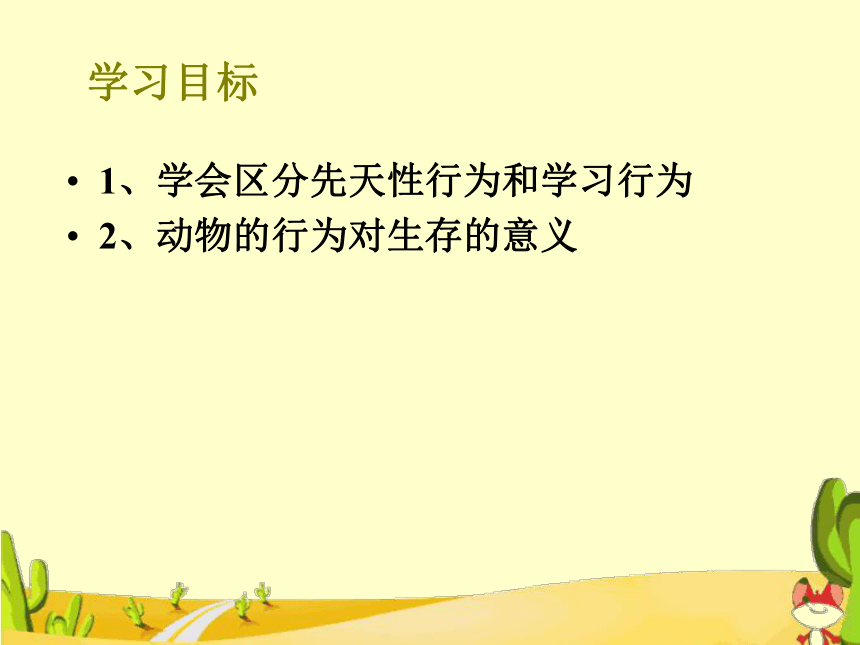 学习目标

• 1、学会区分先天性行为和学习行为
• 2、动物的行为对生存的意义